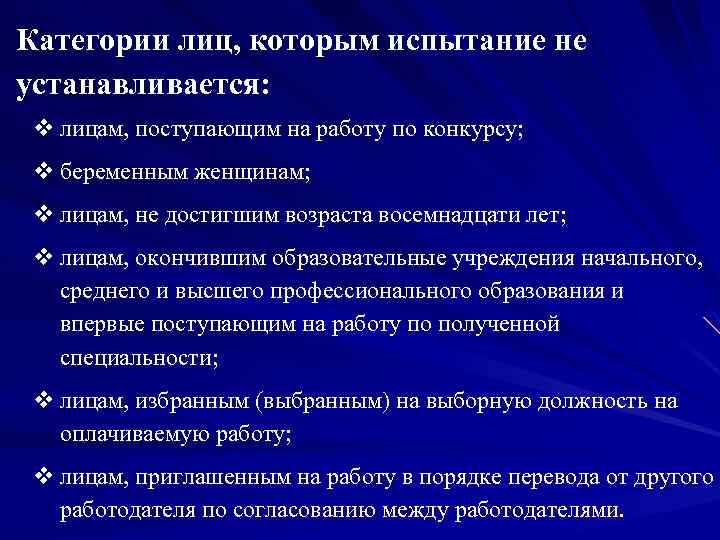 Категории лиц, которым испытание не устанавливается:

❖ лицам, поступающим на работу по конкурсу;

❖ беременным женщинам;

❖ лицам, не достигшим возраста восемнадцати лет;

❖ лицам, окончившим образовательные учреждения начального, среднего и высшего профессионального образования и впервые поступающим на работу по полученной специальности;

❖ лицам, избранным (выбранным) на выборную должность на оплачиваемую работу;

❖ лицам, приглашенным на работу в порядке перевода от другого работодателя по согласованию между работодателями.